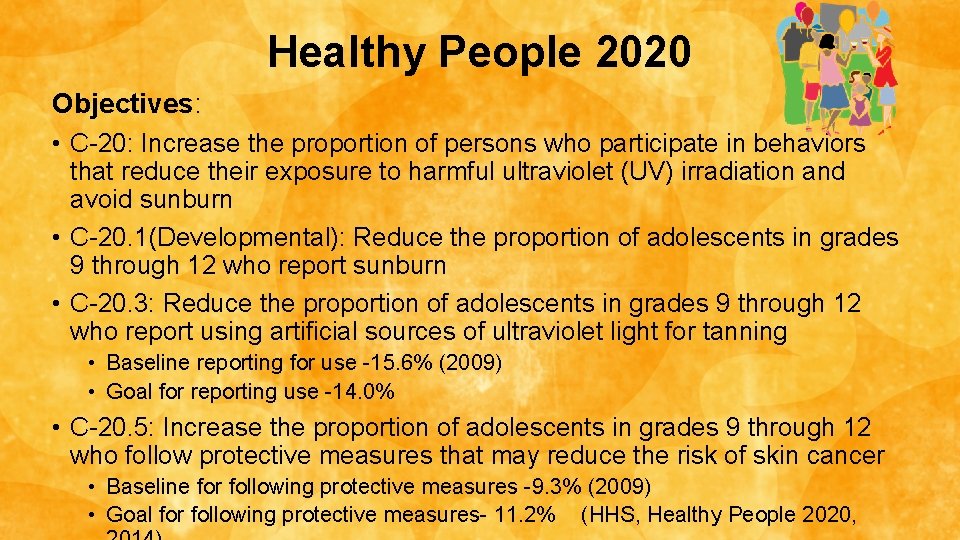 Healthy People 2020

Objectives:

• C-20: Increase the proportion of persons who participate in behaviors that reduce their exposure to harmful ultraviolet (UV) irradiation and avoid sunburn
• C-20.1(Developmental): Reduce the proportion of adolescents in grades 9 through 12 who report sunburn
• C-20.3: Reduce the proportion of adolescents in grades 9 through 12 who report using artificial sources of ultraviolet light for tanning
  • Baseline reporting for use -15.6% (2009)
  • Goal for reporting use -14.0%
• C-20.5: Increase the proportion of adolescents in grades 9 through 12 who follow protective measures that may reduce the risk of skin cancer
  • Baseline for following protective measures -9.3% (2009)
  • Goal for following protective measures- 11.2% (HHS, Healthy People 2020, 2014)